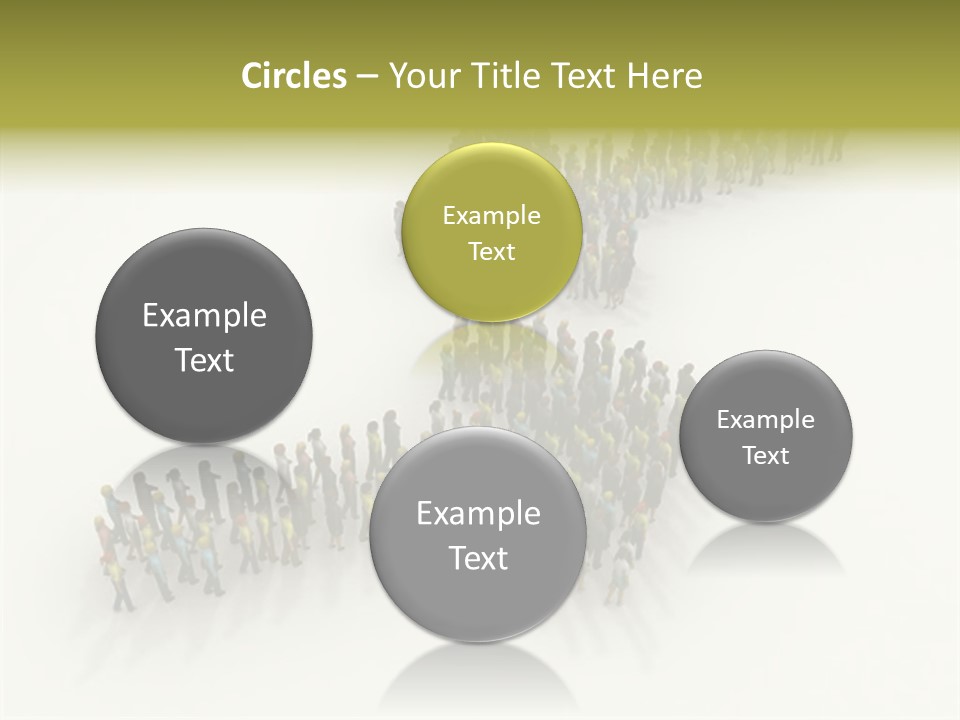 Circles – Your Title Text Here

Example Text

Example Text

Example Text

Example Text